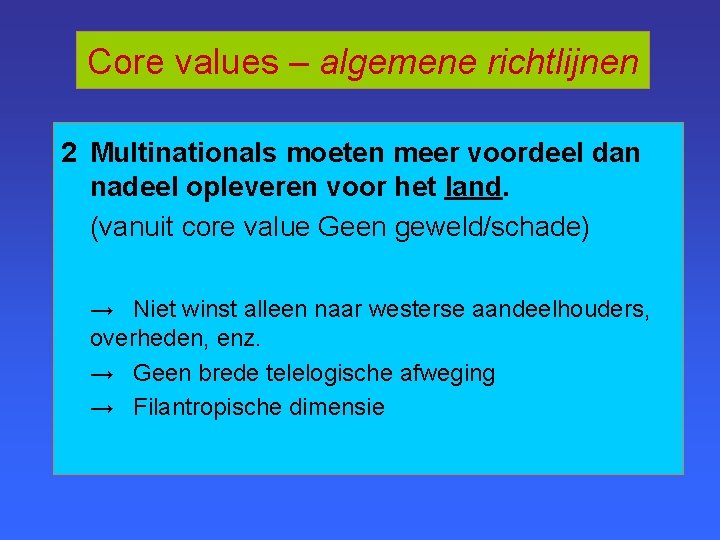 Core values – algemene richtlijnen

2 Multinationals moeten meer voordeel dan nadeel opleveren voor het land.

(vanuit core value Geen geweld/schade)

→ Niet winst alleen naar westerse aandeelhouders, overheden, enz.

→ Geen brede telelogische afweging

→ Filantropische dimensie